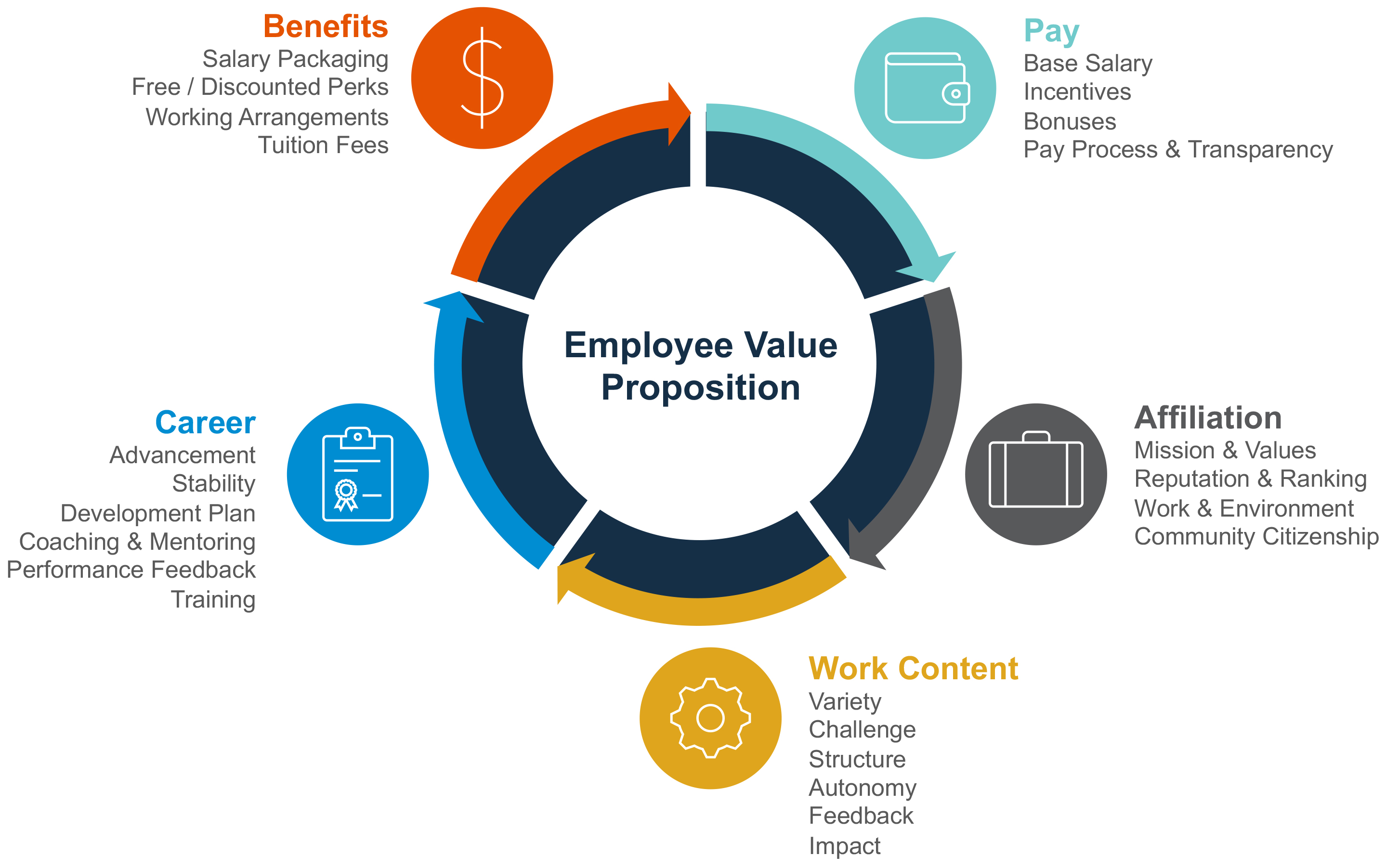 Benefits
Salary Packaging
Free / Discounted Perks
Working Arrangements
Tuition Fees

Pay
Base Salary
Incentives
Bonuses
Pay Process & Transparency

Employee Value Proposition

Career
Advancement
Stability
Development Plan
Coaching & Mentoring
Performance Feedback
Training

Affiliation
Mission & Values
Reputation & Ranking
Work & Environment
Community Citizenship

Work Content
Variety
Challenge
Structure
Autonomy
Feedback
Impact